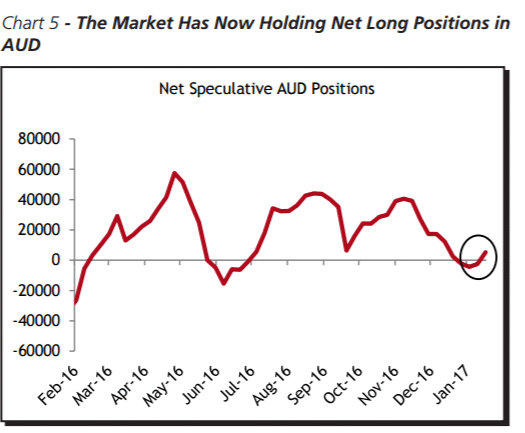 Chart 5 - The Market Has Now Holding Net Long Positions in AUD

Net Speculative AUD Positions

80000
60000
40000
20000
0
-20000
-40000
-60000

Feb-16 Mar-16 Apr-16 May-16 Jun-16 Jul-16 Aug-16 Sep-16 Oct-16 Nov-16 Dec-16 Jan-17